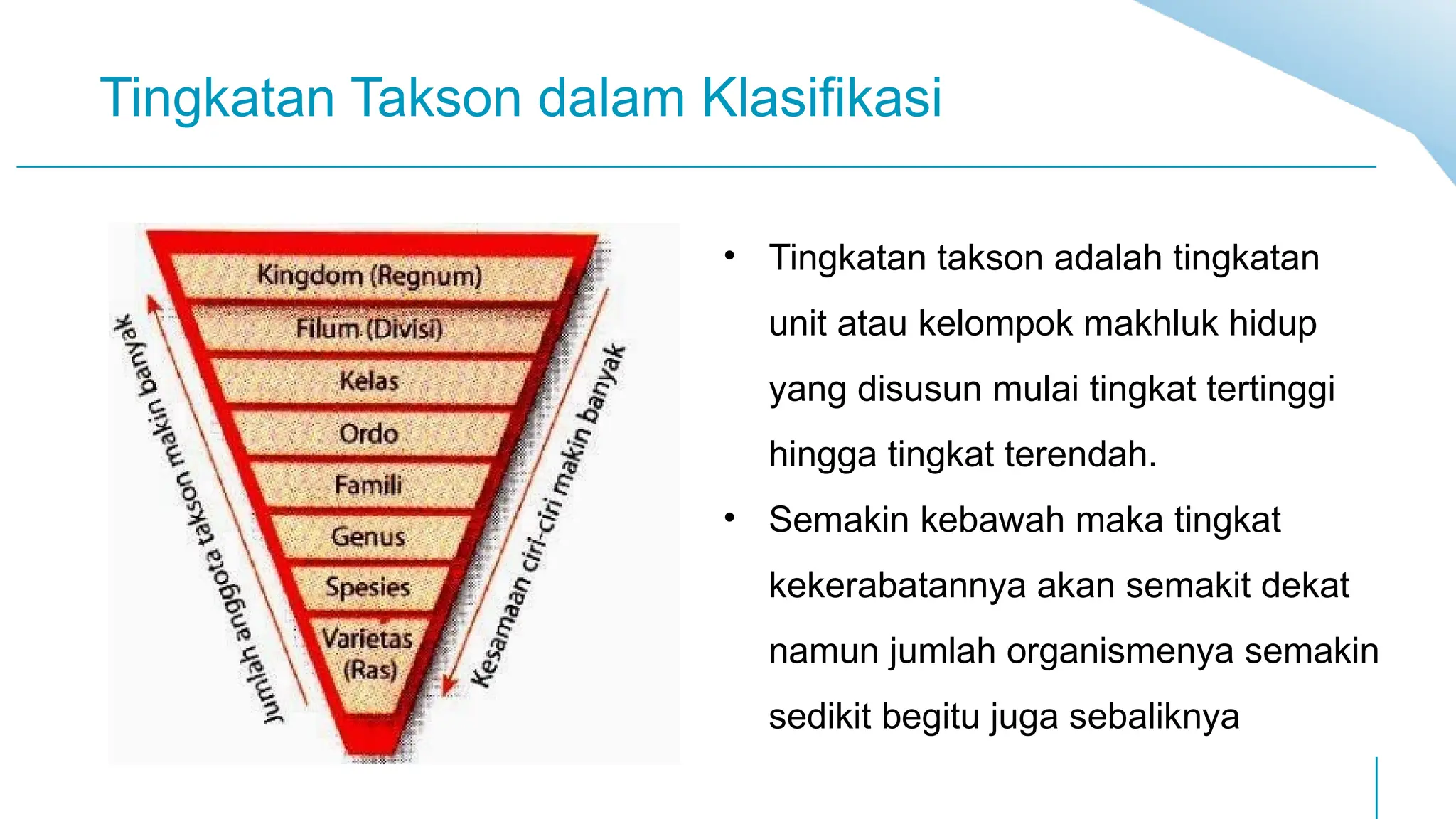 Tingkatan Takson dalam Klasifikasi

Jumlah anggota takson makin banyak

Kingdom (Regnum)
Filum (Divisi)
Kelas
Ordo
Famili
Genus
Spesies
Varietas (Ras)

Kesamaan ciri-ciri makin banyak

• Tingkatan takson adalah tingkatan unit atau kelompok makhluk hidup yang disusun mulai tingkat tertinggi hingga tingkat terendah.

• Semakin kebawah maka tingkat kekerabatannya akan semakit dekat namun jumlah organismenya semakin sedikit begitu juga sebaliknya